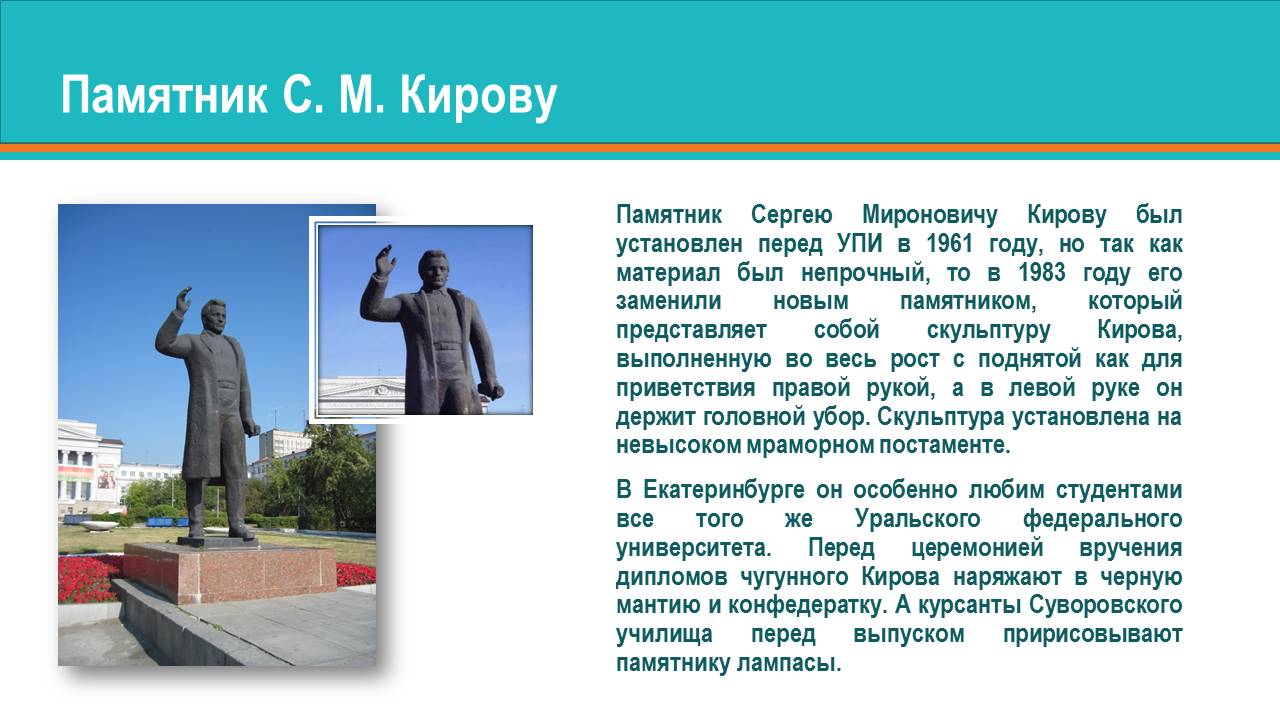 Памятник С. М. Кирову

Памятник Сергею Мироновичу Кирову был установлен перед УПИ в 1961 году, но так как материал был непрочный, то в 1983 году его заменили новым памятником, который представляет собой скульптуру Кирова, выполненную во весь рост с поднятой как для приветствия правой рукой, а в левой руке он держит головной убор. Скульптура установлена на невысоком мраморном постаменте.

В Екатеринбурге он особенно любим студентами все того же Уральского федерального университета. Перед церемонией вручения дипломов чугунного Кирова наряжают в черную мантию и конфедератку. А курсанты Суворовского училища перед выпуском пририсовывают памятнику лампасы.